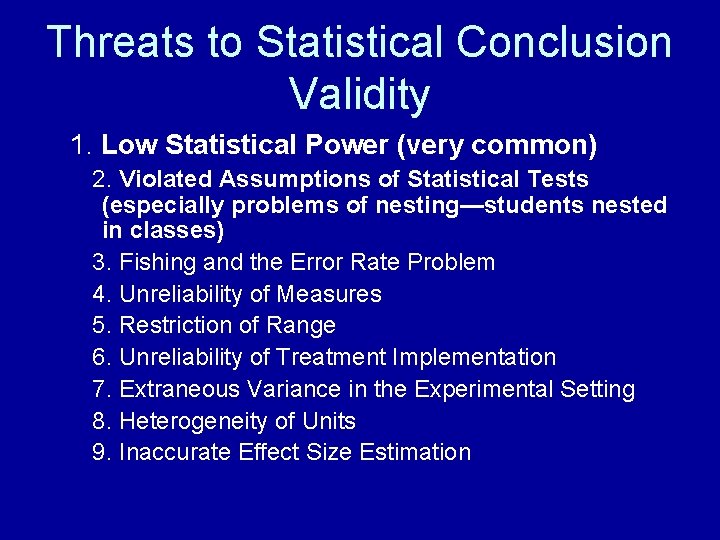 Threats to Statistical Conclusion Validity

1. Low Statistical Power (very common)
2. Violated Assumptions of Statistical Tests (especially problems of nesting—students nested in classes)
3. Fishing and the Error Rate Problem
4. Unreliability of Measures
5. Restriction of Range
6. Unreliability of Treatment Implementation
7. Extraneous Variance in the Experimental Setting
8. Heterogeneity of Units
9. Inaccurate Effect Size Estimation